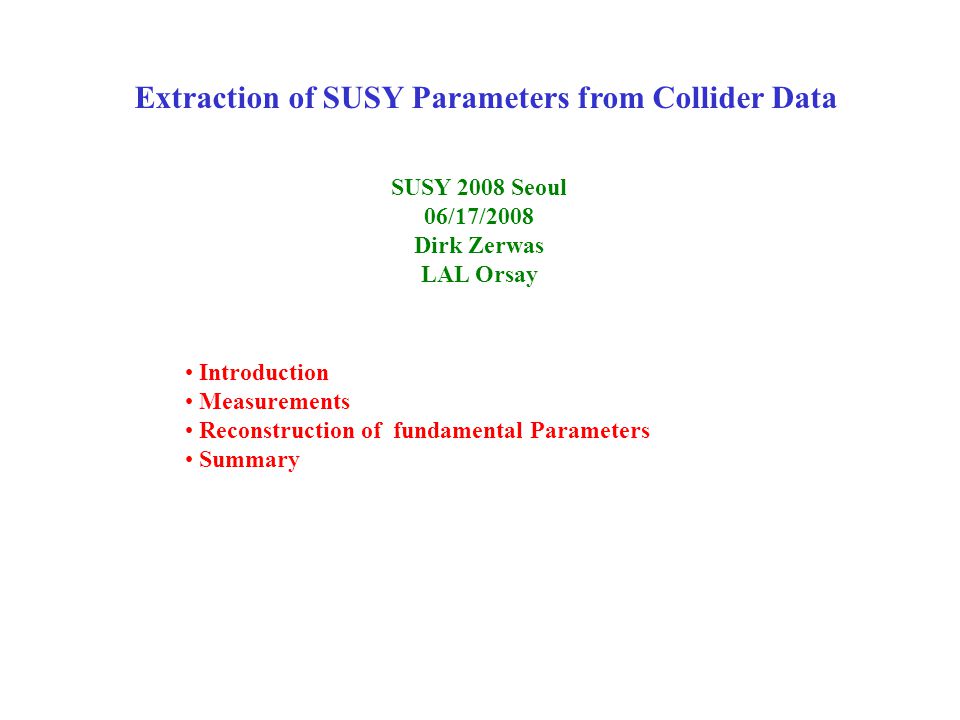 Extraction of SUSY Parameters from Collider Data

SUSY 2008 Seoul
06/17/2008
Dirk Zerwas
LAL Orsay

• Introduction
• Measurements
• Reconstruction of fundamental Parameters
• Summary